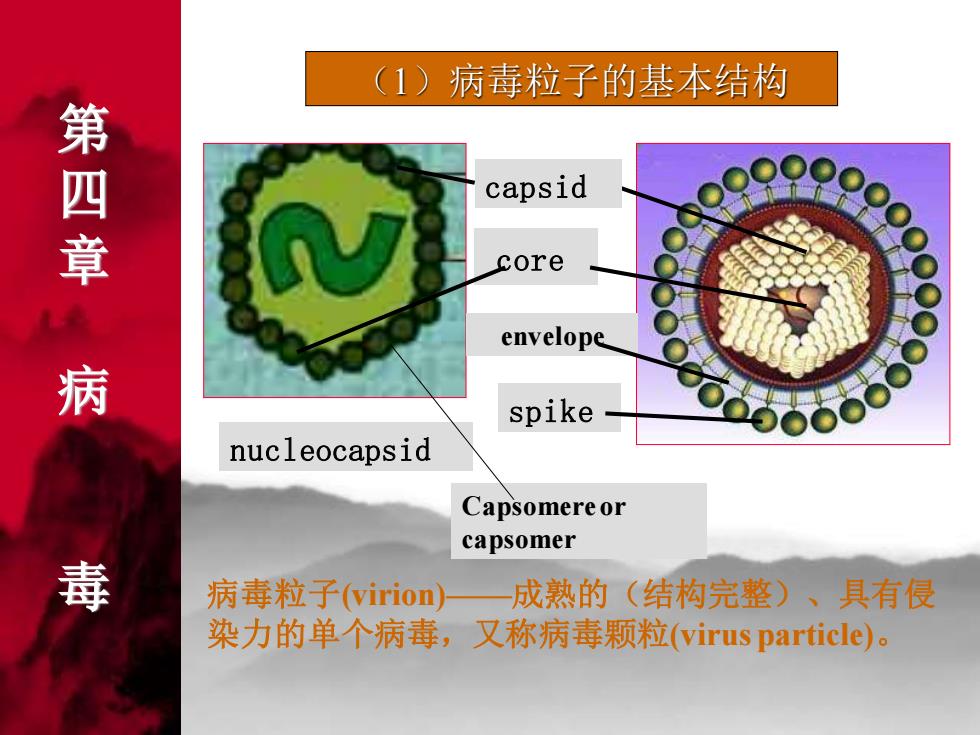 第四章 病 毒

（1）病毒粒子的基本结构

capsid

core

envelope

spike

nucleocapsid

Capsomere or capsomer

病毒粒子(virion)——成熟的（结构完整）、具有侵染力的单个病毒，又称病毒颗粒(virus particle)。